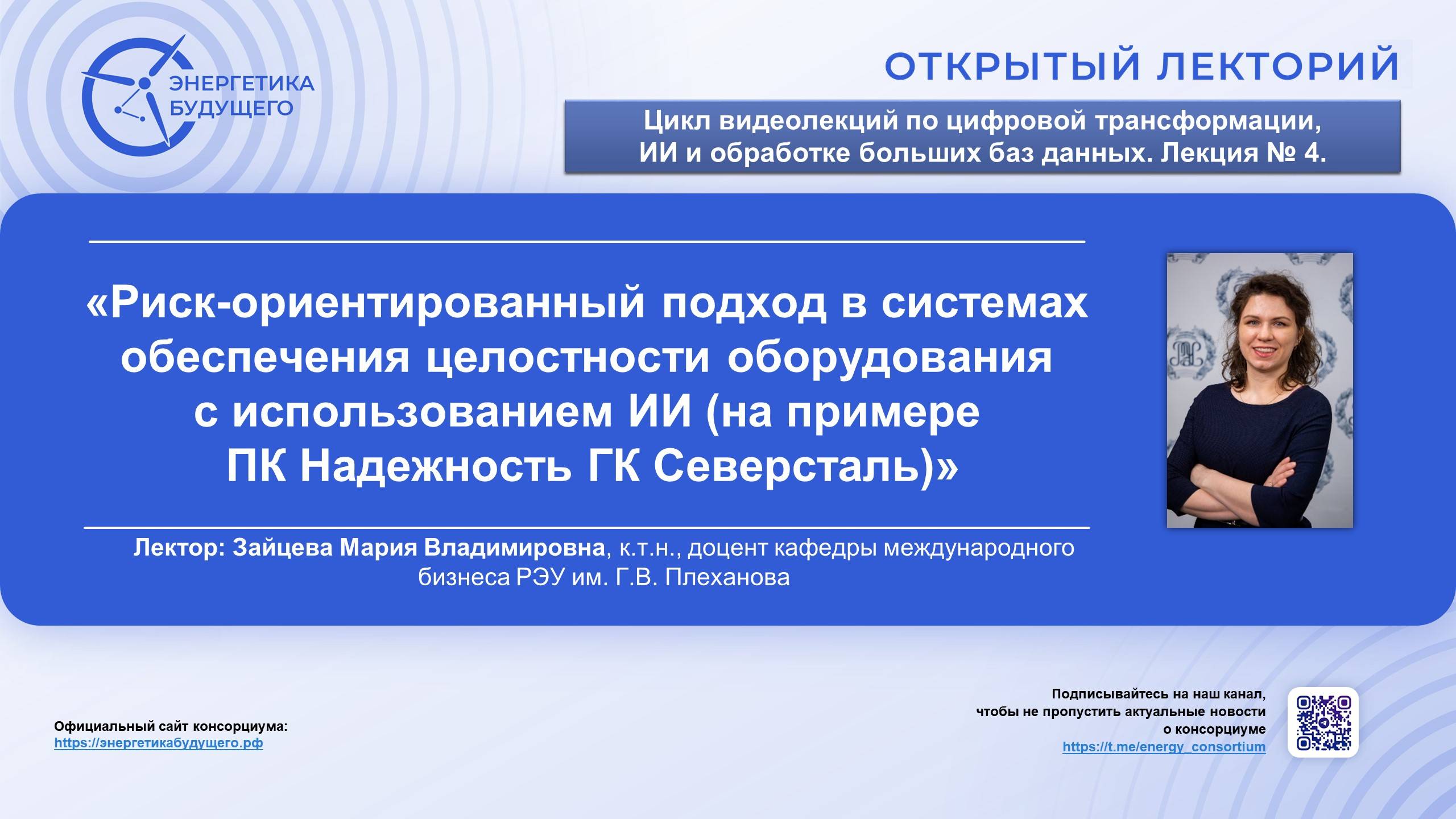 ЭНЕРГЕТИКА БУДУЩЕГО

ОТКРЫТЫЙ ЛЕКТОРИЙ

Цикл видеолекций по цифровой трансформации, ИИ и обработке больших баз данных. Лекция № 4.

«Риск-ориентированный подход в системах обеспечения целостности оборудования с использованием ИИ (на примере ПК Надежность ГК Северсталь)»

Лектор: Зайцева Мария Владимировна, к.т.н., доцент кафедры международного бизнеса РЭУ им. Г.В. Плеханова

Официальный сайт консорциума:
https://энергетикабудущего.рф

Подписывайтесь на наш канал, чтобы не пропустить актуальные новости о консорциуме
https://t.me/energy_consortium